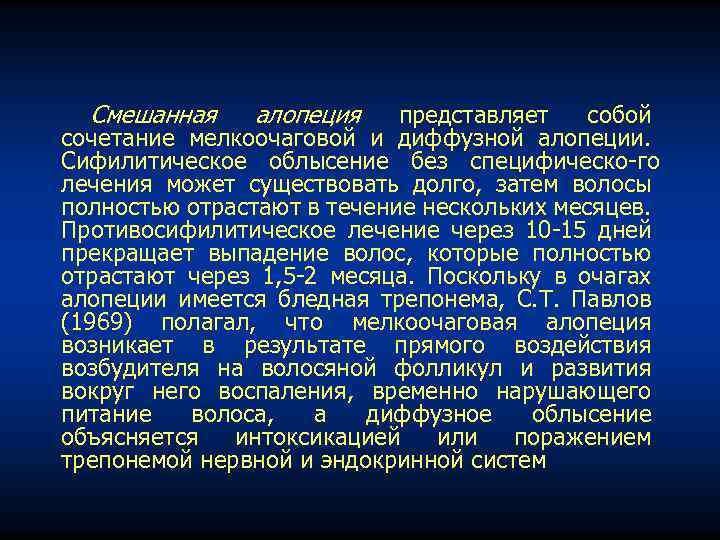 Смешанная алопеция представляет собой сочетание мелкоочаговой и диффузной алопеции. Сифилитическое облысение без специфическо-го лечения может существовать долго, затем волосы полностью отрастают в течение нескольких месяцев. Противосифилитическое лечение через 10-15 дней прекращает выпадение волос, которые полностью отрастают через 1,5-2 месяца. Поскольку в очагах алопеции имеется бледная трепонема, С.Т. Павлов (1969) полагал, что мелкоочаговая алопеция возникает в результате прямого воздействия возбудителя на волосяной фолликул и развития вокруг него воспаления, временно нарушающего питание волоса, а диффузное облысение объясняется интоксикацией или поражением трепонемой нервной и эндокринной систем